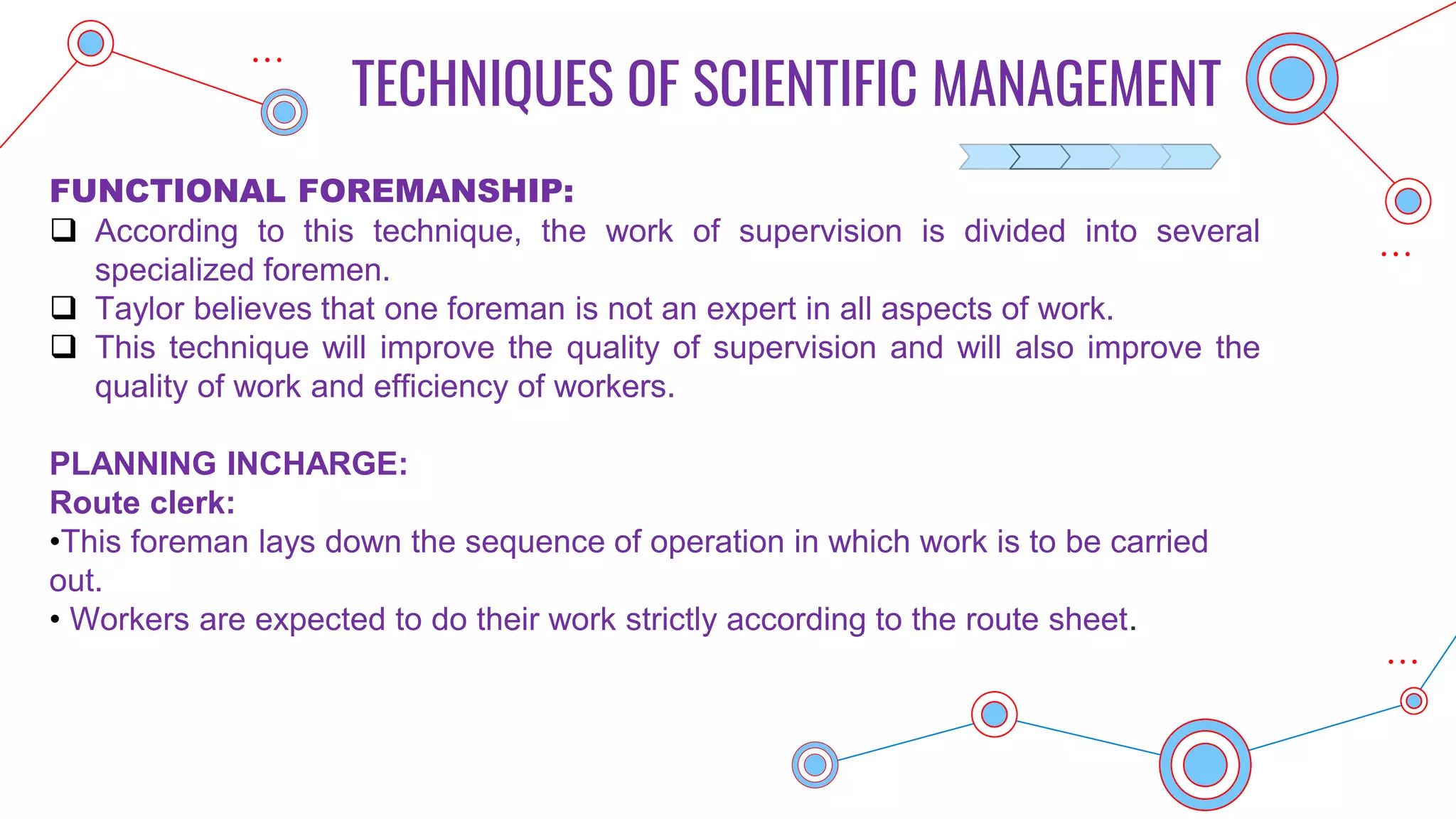 TECHNIQUES OF SCIENTIFIC MANAGEMENT

FUNCTIONAL FOREMANSHIP:
❑ According to this technique, the work of supervision is divided into several specialized foremen.
❑ Taylor believes that one foreman is not an expert in all aspects of work.
❑ This technique will improve the quality of supervision and will also improve the quality of work and efficiency of workers.

PLANNING INCHARGE:
Route clerk:
•This foreman lays down the sequence of operation in which work is to be carried out.
• Workers are expected to do their work strictly according to the route sheet.